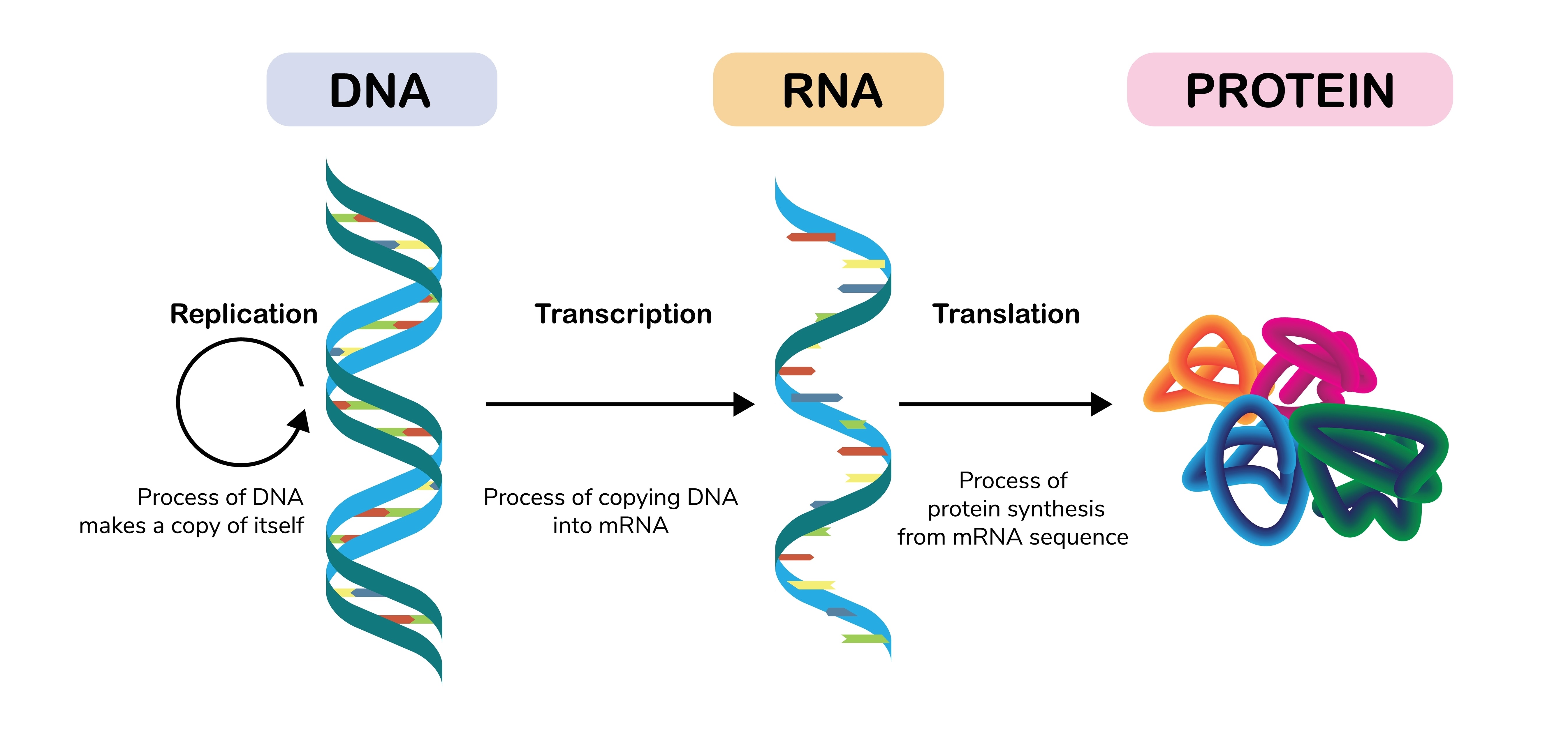 DNA

RNA

PROTEIN

Replication

Process of DNA makes a copy of itself

Transcription

Process of copying DNA into mRNA

Translation

Process of protein synthesis from mRNA sequence